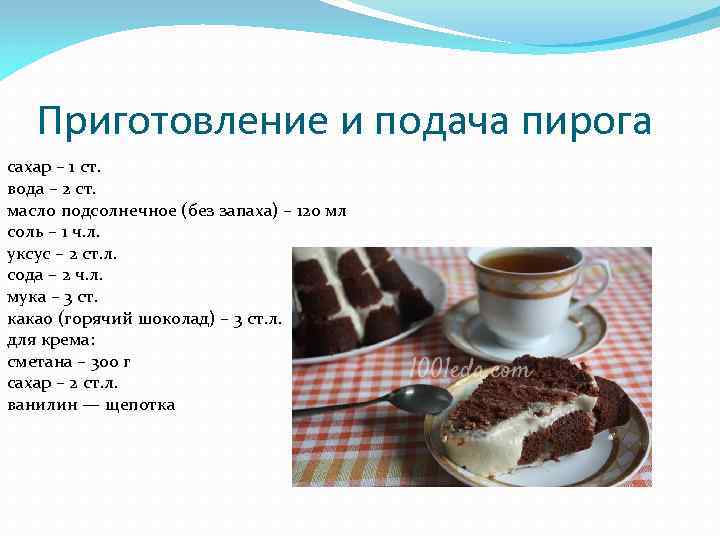 Приготовление и подача пирога

сахар – 1 ст.
вода – 2 ст.
масло подсолнечное (без запаха) – 120 мл
соль – 1 ч.л.
уксус – 2 ст.л.
сода – 2 ч.л.
мука – 3 ст.
какао (горячий шоколад) – 3 ст.л.
для крема:
сметана – 300 г
сахар – 2 ст.л.
ванилин — щепотка

1001eda.com